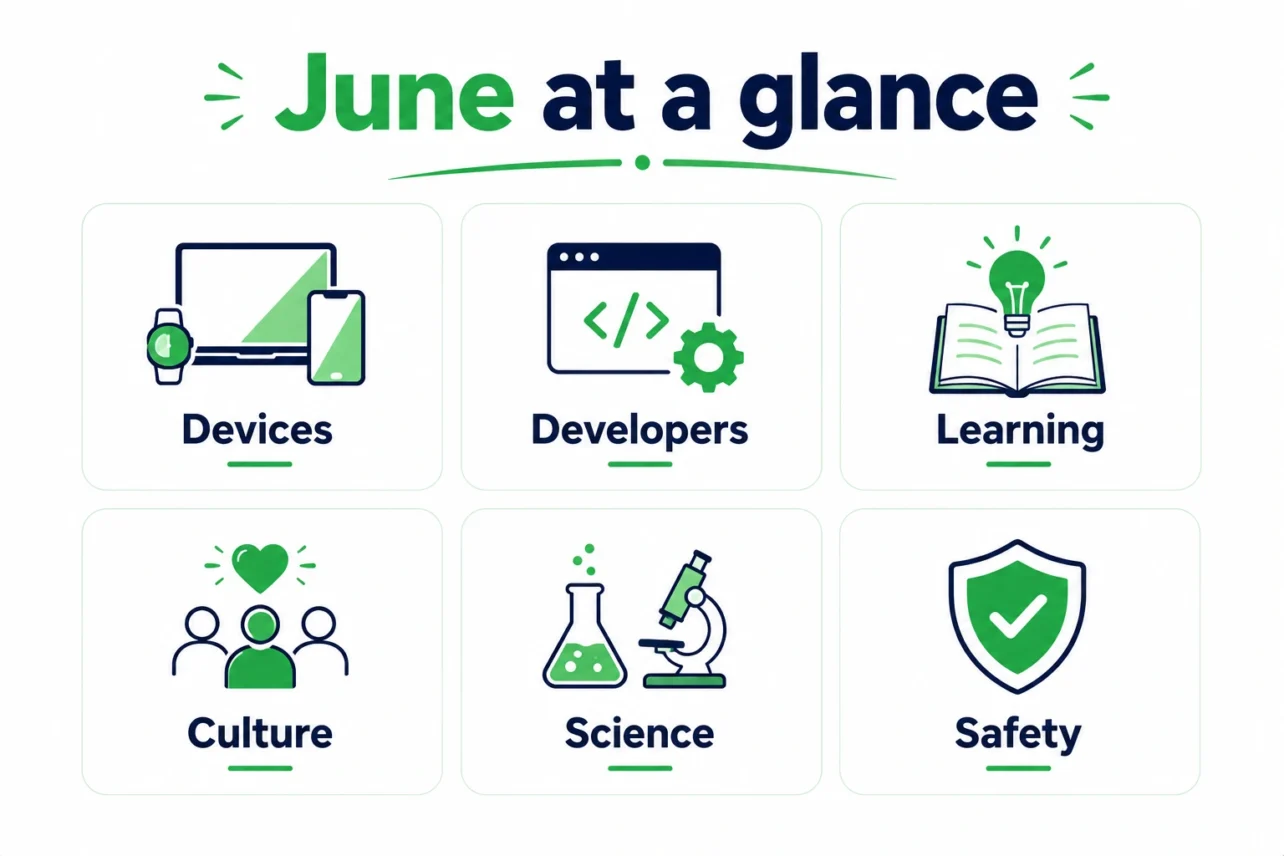 June at a glance

Devices

Developers

Learning

Culture

Science

Safety